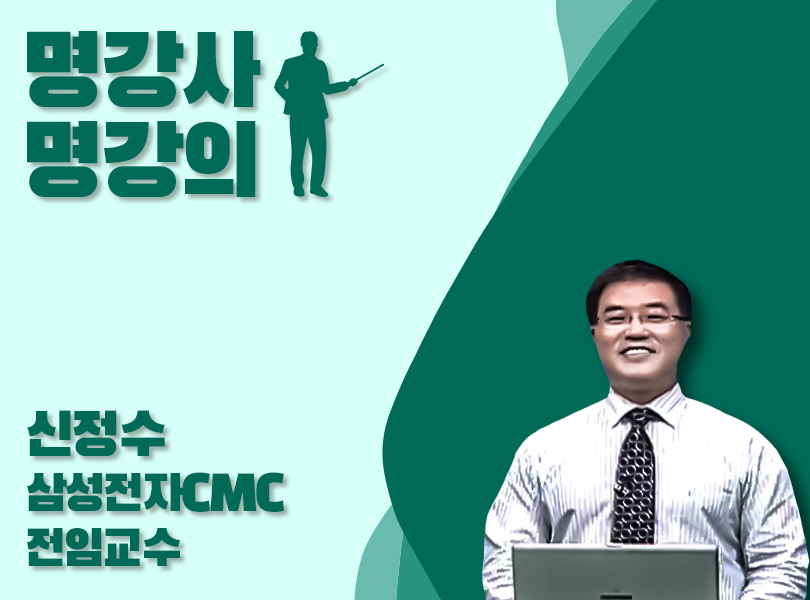 명강사
명강의

신정수
삼성전자CMC
전임교수